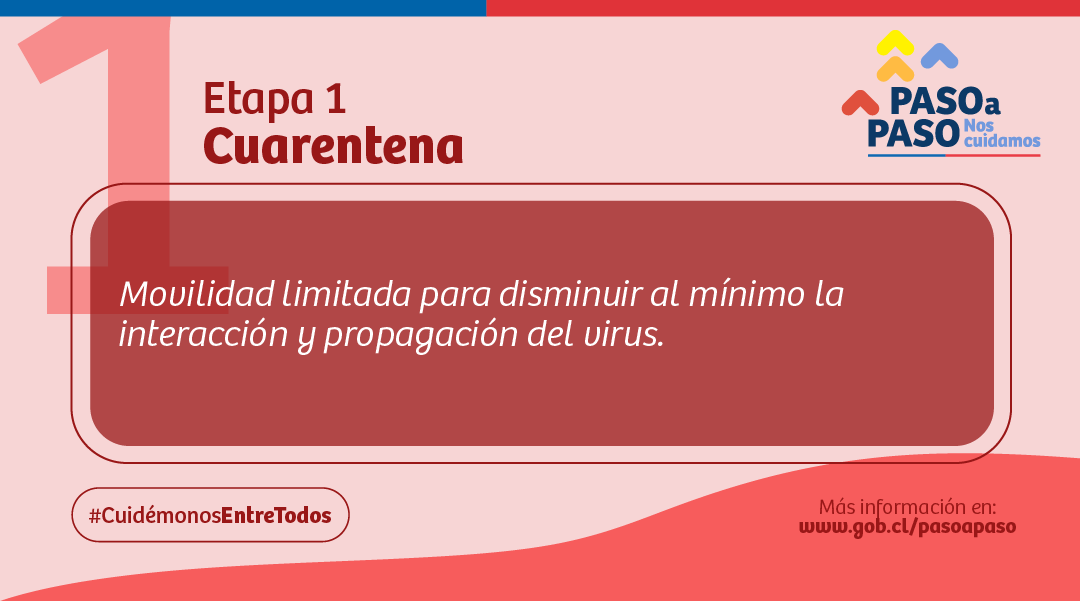 1

Etapa 1
Cuarentena

PASO a PASO Nos cuidamos

Movilidad limitada para disminuir al mínimo la interacción y propagación del virus.

#CuidémonosEntreTodos

Más información en:
www.gob.cl/pasoapaso